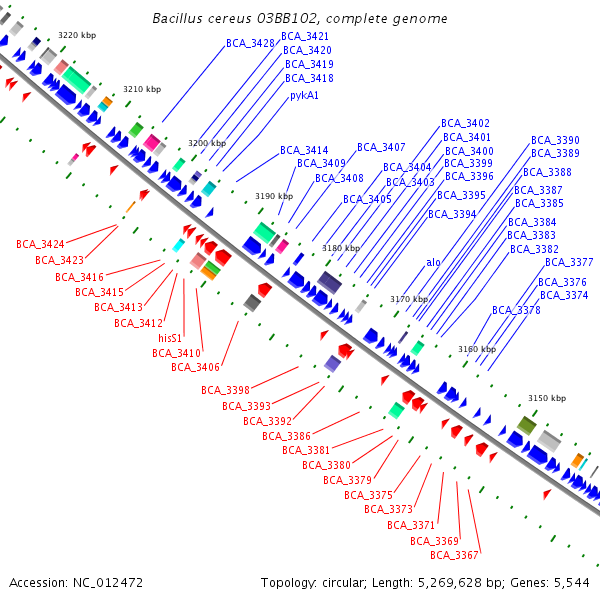 Bacillus cereus 03BB102, complete genome

3220 kbp
3210 kbp
3200 kbp
3190 kbp
3180 kbp
3170 kbp
3160 kbp
3150 kbp

BCA_3428
BCA_3421
BCA_3420
BCA_3419
BCA_3418
pykA1
BCA_3414
BCA_3409
BCA_3408
BCA_3407
BCA_3405
BCA_3404
BCA_3403
BCA_3402
BCA_3401
BCA_3400
BCA_3399
BCA_3396
BCA_3395
BCA_3394
alo
BCA_3390
BCA_3389
BCA_3388
BCA_3387
BCA_3385
BCA_3384
BCA_3383
BCA_3382
BCA_3377
BCA_3376
BCA_3374
BCA_3378

BCA_3424
BCA_3423
BCA_3416
BCA_3415
BCA_3413
BCA_3412
hisS1
BCA_3410
BCA_3406
BCA_3398
BCA_3393
BCA_3392
BCA_3386
BCA_3381
BCA_3380
BCA_3379
BCA_3375
BCA_3373
BCA_3371
BCA_3369
BCA_3367

Accession: NC_012472
Topology: circular; Length: 5,269,628 bp; Genes: 5,544